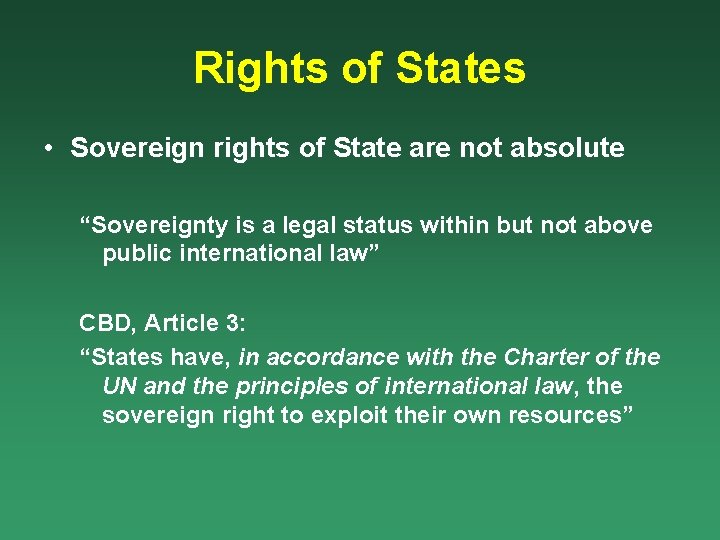 Rights of States

• Sovereign rights of State are not absolute

“Sovereignty is a legal status within but not above public international law”

CBD, Article 3:

“States have, in accordance with the Charter of the UN and the principles of international law, the sovereign right to exploit their own resources”